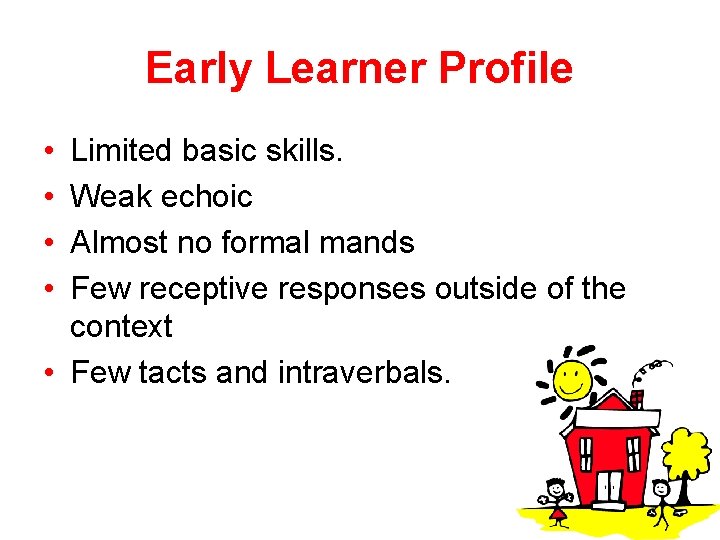 Early Learner Profile

• Limited basic skills.
• Weak echoic
• Almost no formal mands
• Few receptive responses outside of the context
• Few tacts and intraverbals.